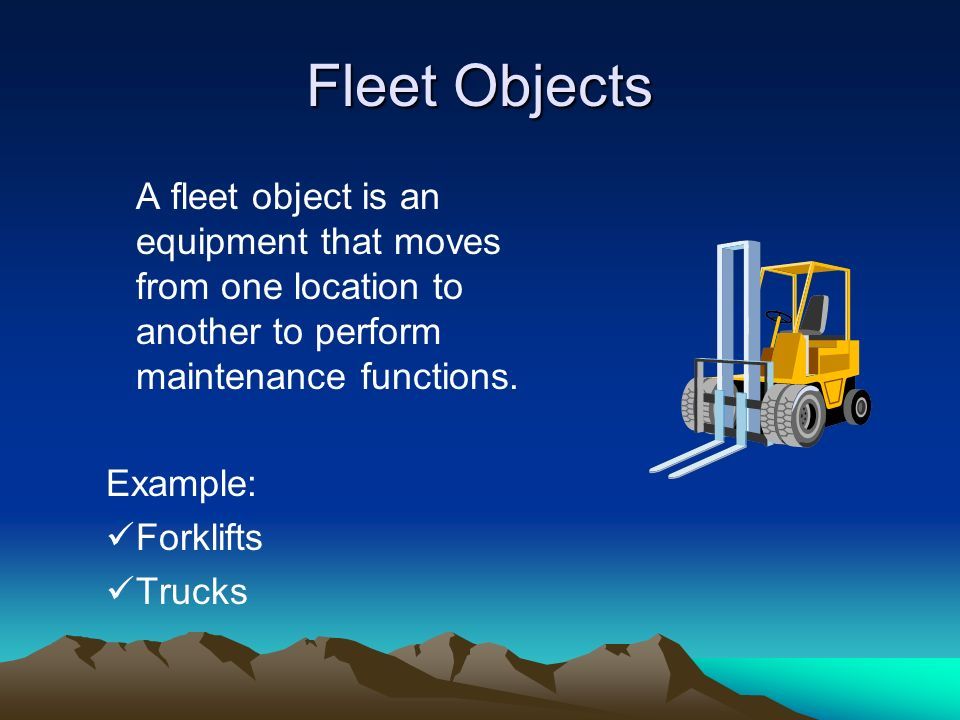 Fleet Objects

A fleet object is an equipment that moves from one location to another to perform maintenance functions.

Example:
✓Forklifts
✓Trucks